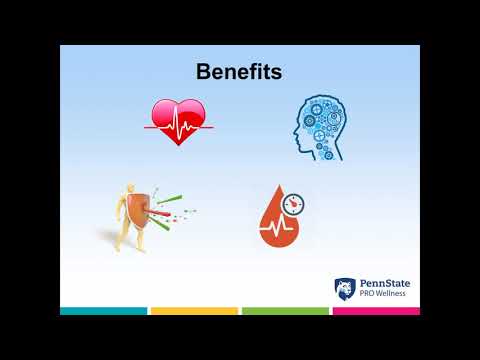 Benefits

PennState
PRO Wellness